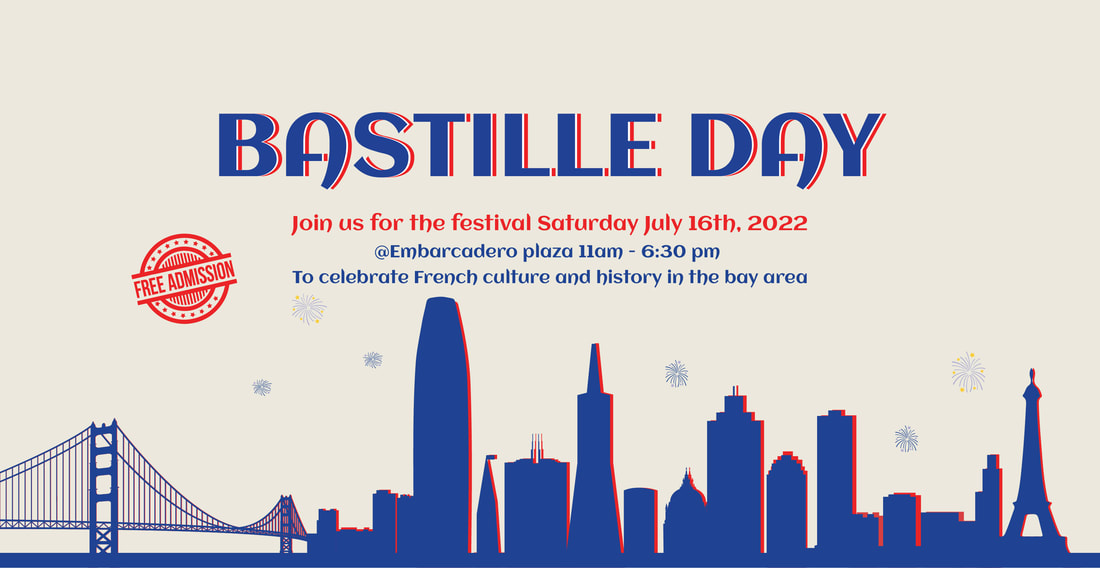 BASTILLE DAY

Join us for the festival Saturday July 16th, 2022

@Embarcadero plaza 11am - 6:30 pm

To celebrate French culture and history in the bay area

FREE ADMISSION